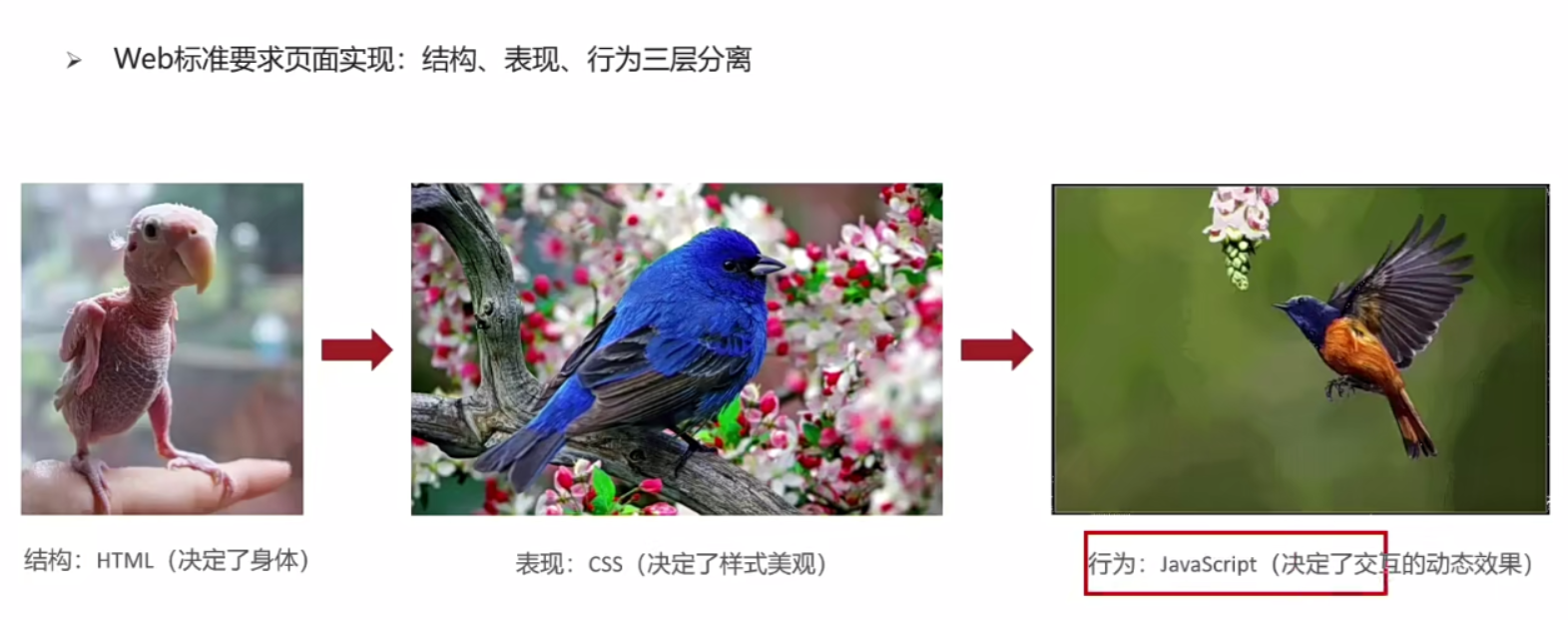 ➢ Web标准要求页面实现：结构、表现、行为三层分离

结构：HTML（决定了身体）

表现：CSS（决定了样式美观）

行为：JavaScript（决定了交互的动态效果）